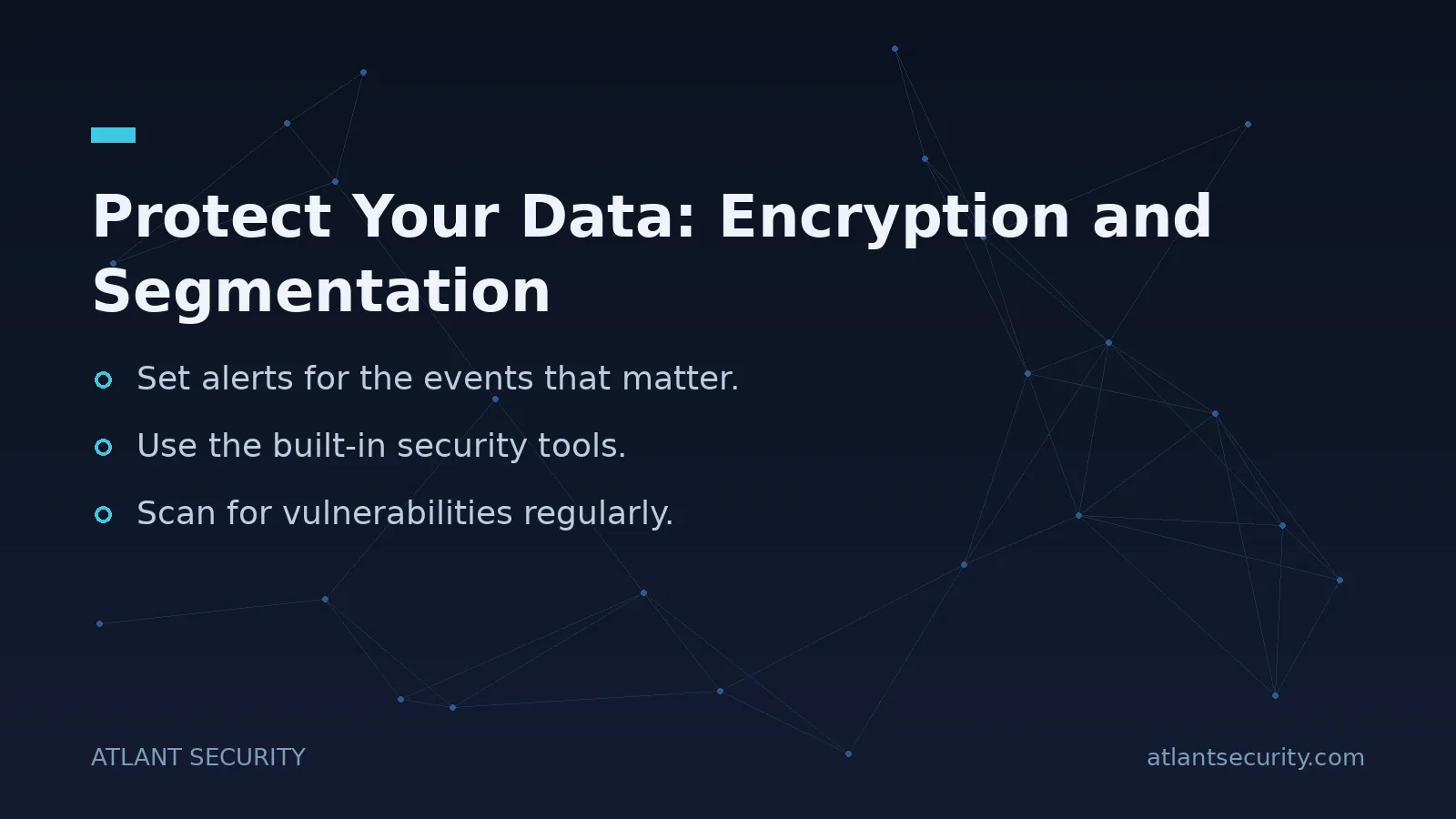 Protect Your Data: Encryption and Segmentation

Set alerts for the events that matter.

Use the built-in security tools.

Scan for vulnerabilities regularly.

ATLANT SECURITY

atlantsecurity.com